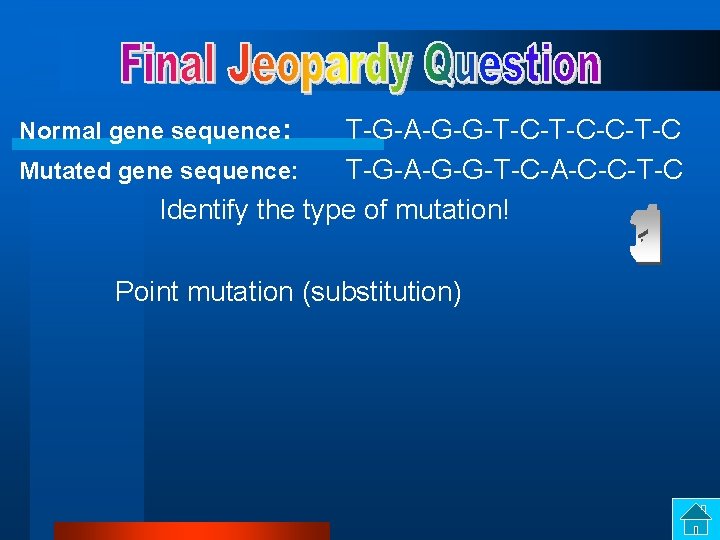 Final Jeopardy Question

Normal gene sequence: T-G-A-G-G-T-C-T-C-C-T-C

Mutated gene sequence: T-G-A-G-G-T-C-A-C-C-T-C

Identify the type of mutation!

1

Point mutation (substitution)